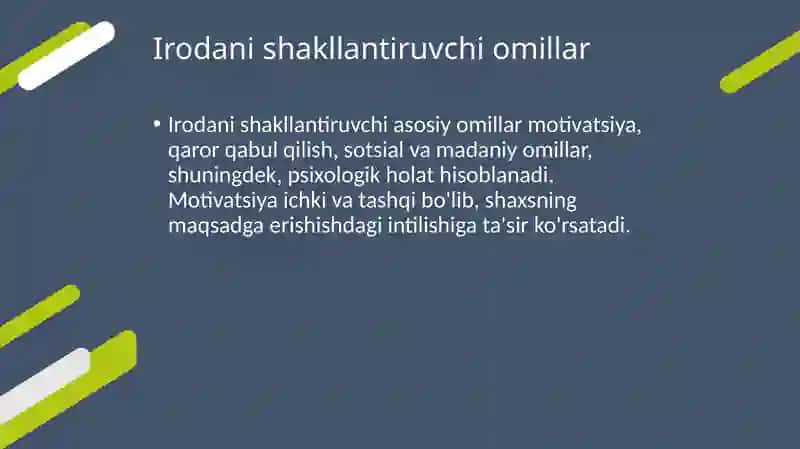 Irodani shakllantiruvchi omillar

• Irodani shakllantiruvchi asosiy omillar motivatsiya, qaror qabul qilish, sotsial va madaniy omillar, shuningdek, psixologik holat hisoblanadi. Motivatsiya ichki va tashqi bo'lib, shaxsning maqsadga erishishdagi intilishiga ta'sir ko'rsatadi.